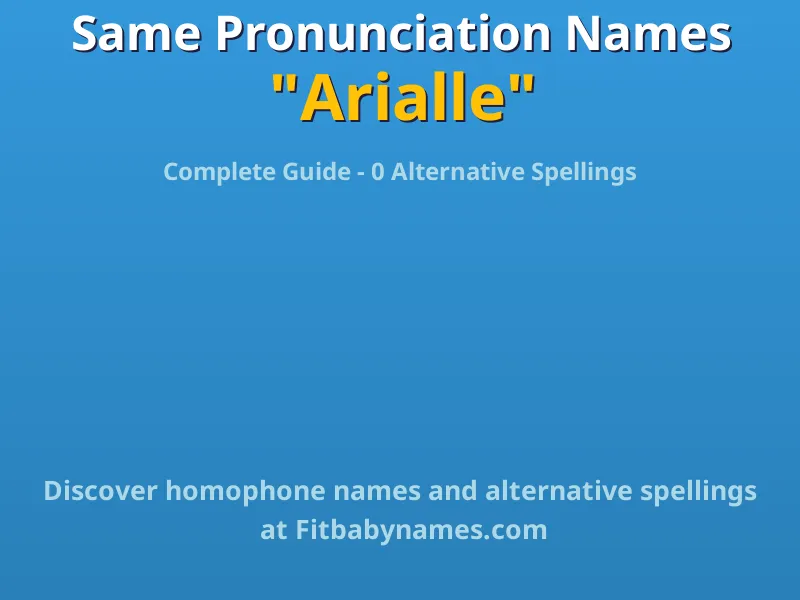 Same Pronunciation Names
"Arialle"

Complete Guide - 0 Alternative Spellings

Discover homophone names and alternative spellings at Fitbabynames.com